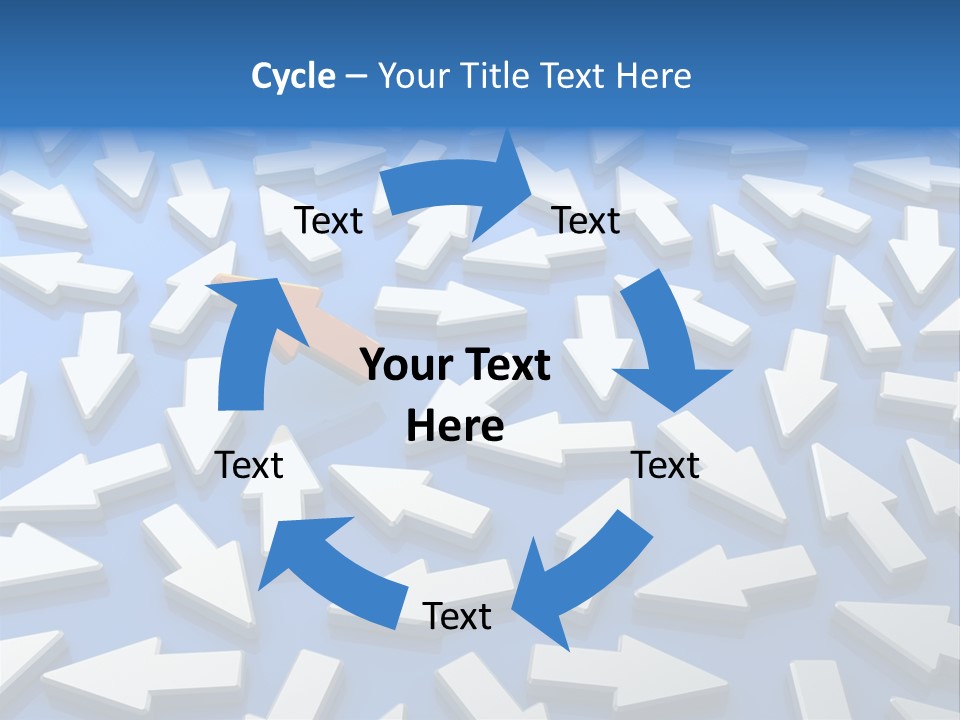 Cycle – Your Title Text Here

Text

Text

Your Text Here

Text

Text

Text